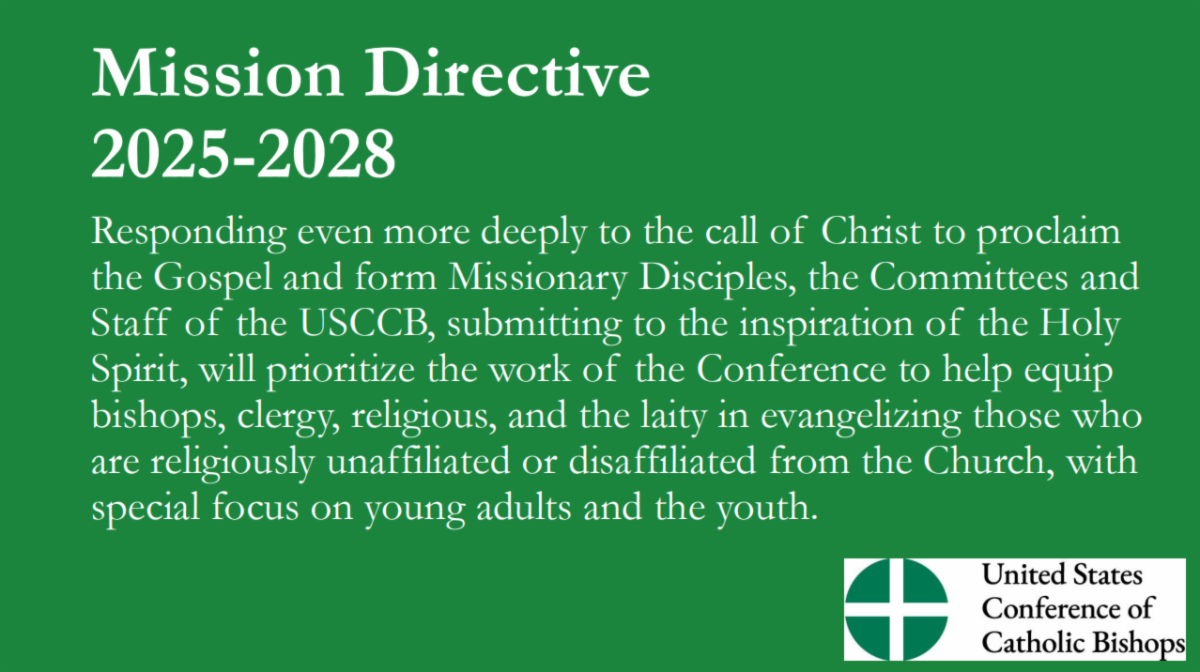 Mission Directive
2025-2028

Responding even more deeply to the call of Christ to proclaim the Gospel and form Missionary Disciples, the Committees and Staff of the USCCB, submitting to the inspiration of the Holy Spirit, will prioritize the work of the Conference to help equip bishops, clergy, religious, and the laity in evangelizing those who are religiously unaffiliated or disaffiliated from the Church, with special focus on young adults and the youth.

United States
Conference of
Catholic Bishops